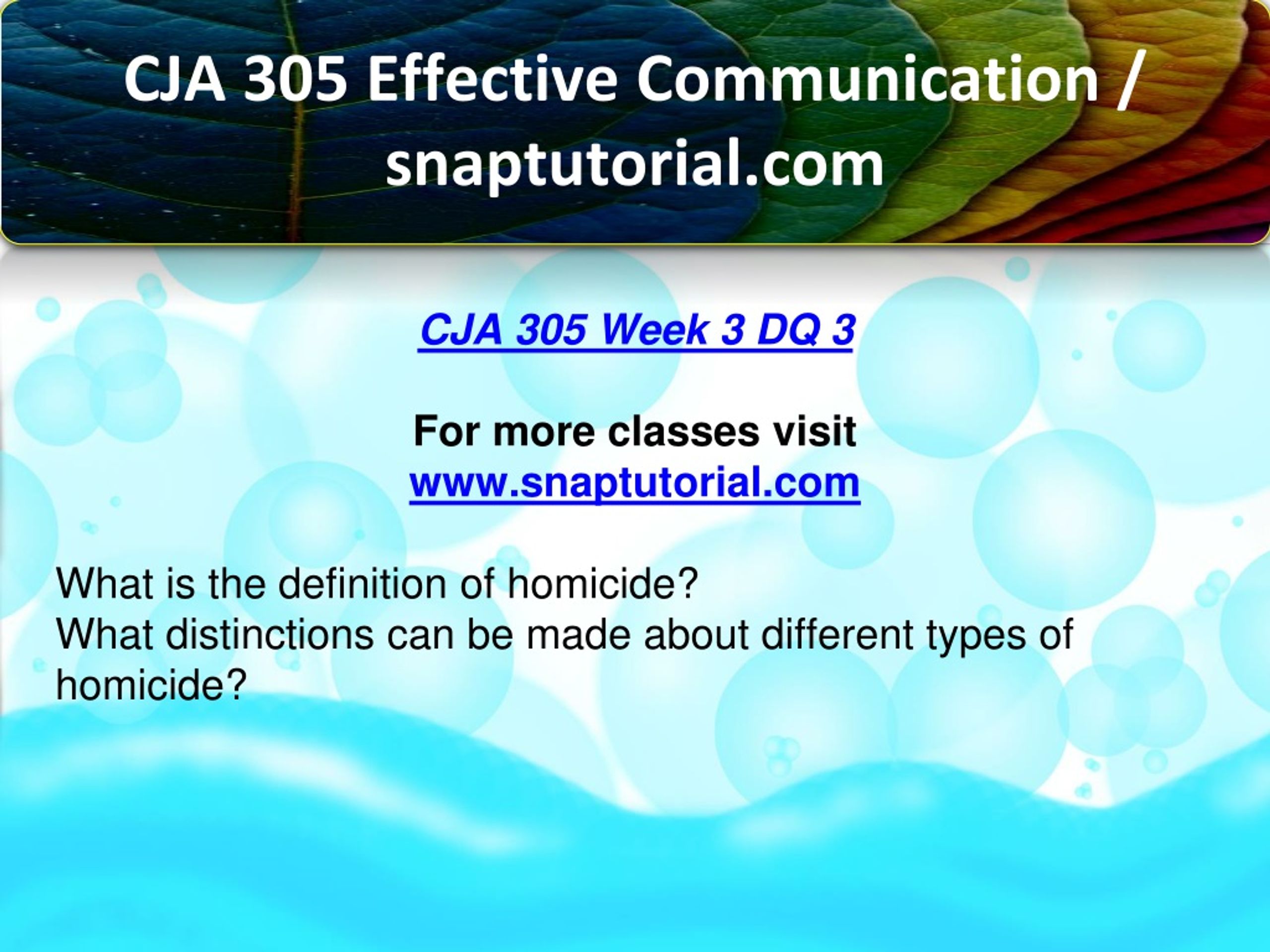 CJA 305 Effective Communication / snaptutorial.com

CJA 305 Week 3 DQ 3

For more classes visit
www.snaptutorial.com

What is the definition of homicide?
What distinctions can be made about different types of homicide?